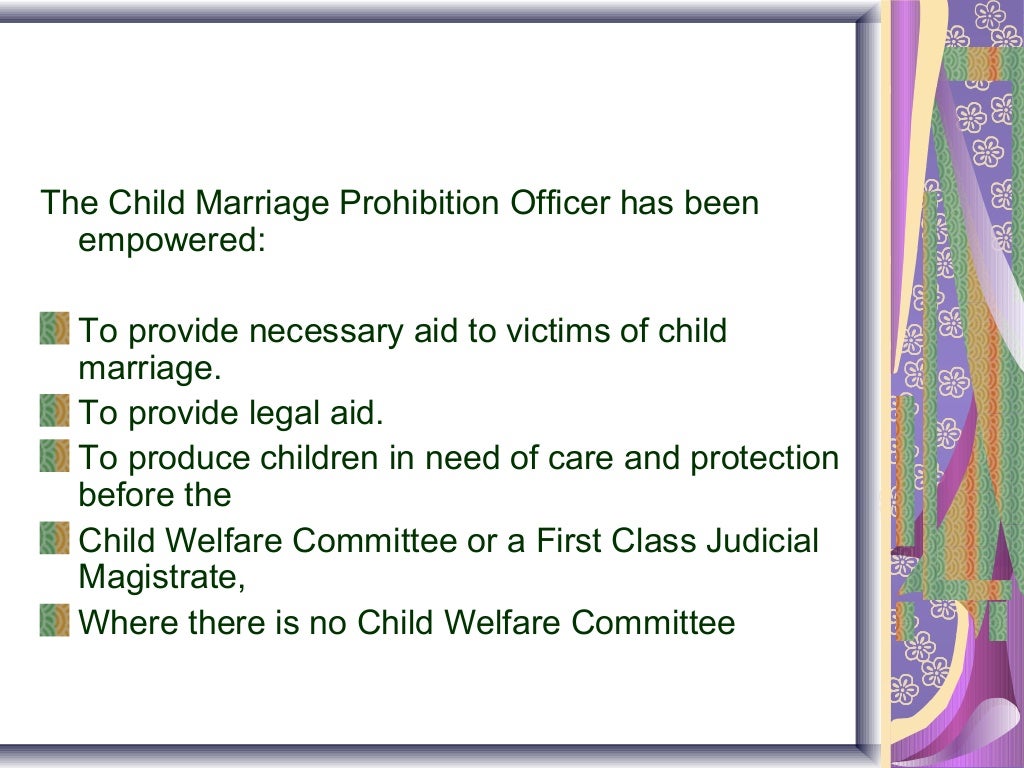 The Child Marriage Prohibition Officer has been empowered:

To provide necessary aid to victims of child marriage.
To provide legal aid.
To produce children in need of care and protection before the
Child Welfare Committee or a First Class Judicial Magistrate,
Where there is no Child Welfare Committee